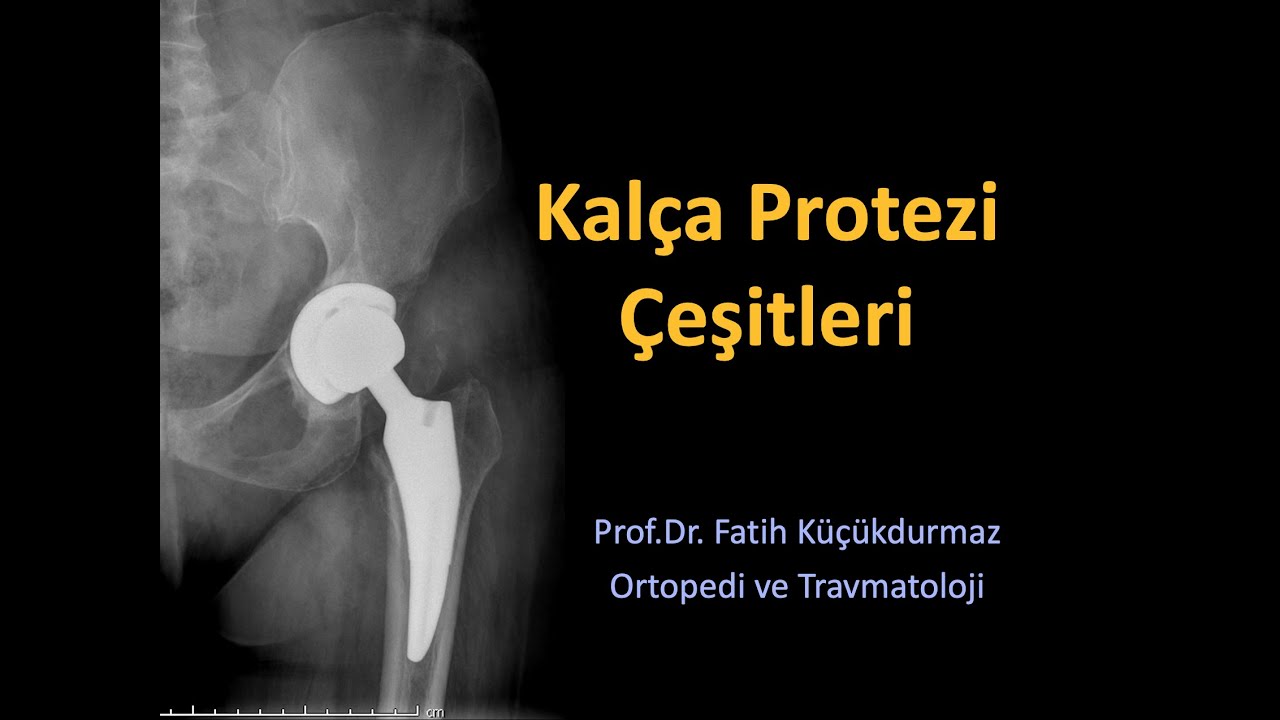 Kalça Protezi Çeşitleri

Prof.Dr. Fatih Küçükdurmaz
Ortopedi ve Travmatoloji

cm